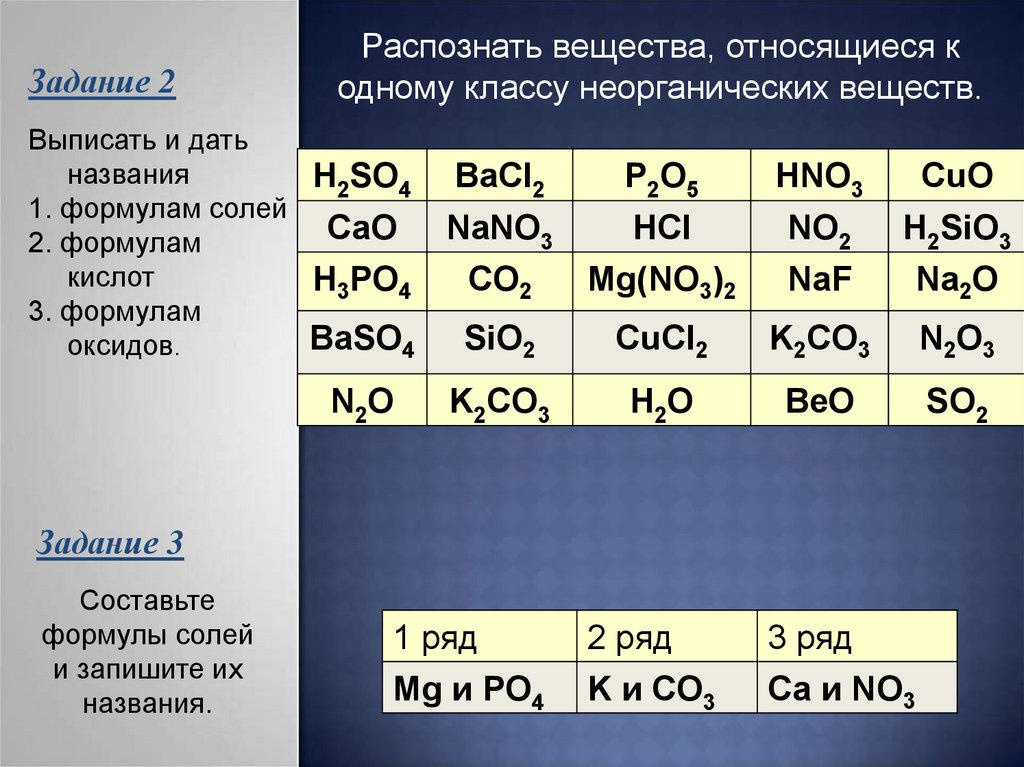 Задание 2

Выписать и дать названия
1. формулам солей
2. формулам кислот
3. формулам оксидов.

Распознать вещества, относящиеся к одному классу неорганических веществ.

| $H_2SO_4$ | $BaCl_2$ | $P_2O_5$ | $HNO_3$ | $CuO$ |
|---|---|---|---|---|
| $CaO$ | $NaNO_3$ | $HCl$ | $NO_2$ | $H_2SiO_3$ |
| $H_3PO_4$ | $CO_2$ | $Mg(NO_3)_2$ | $NaF$ | $Na_2O$ |
| $BaSO_4$ | $SiO_2$ | $CuCl_2$ | $K_2CO_3$ | $N_2O_3$ |
| $N_2O$ | $K_2CO_3$ | $H_2O$ | $BeO$ | $SO_2$ |

Задание 3

Составьте формулы солей и запишите их названия.

| 1 ряд | 2 ряд | 3 ряд |
|---|---|---|
| Mg и $PO_4$ | K и $CO_3$ | Ca и $NO_3$ |